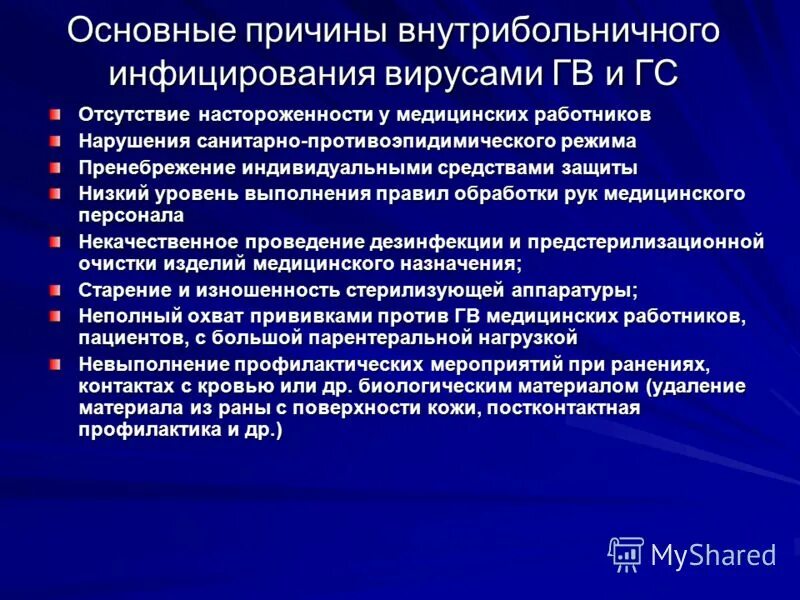 Основные причины внутрибольничного инфицирования вирусами ГВ и ГС

Отсутствие настороженности у медицинских работников

Нарушения санитарно-противоэпидимического режима

Пренебрежение индивидуальными средствами защиты

Низкий уровень выполнения правил обработки рук медицинского персонала

Некачественное проведение дезинфекции и предстерилизационной очистки изделий медицинского назначения;

Старение и изношенность стерилизующей аппаратуры;

Неполный охват прививками против ГВ медицинских работников, пациентов, с большой парентеральной нагрузкой

Невыполнение профилактических мероприятий при ранениях, контактах с кровью или др. биологическим материалом (удаление материала из раны с поверхности кожи, постконтактная профилактика и др.)

MyShared